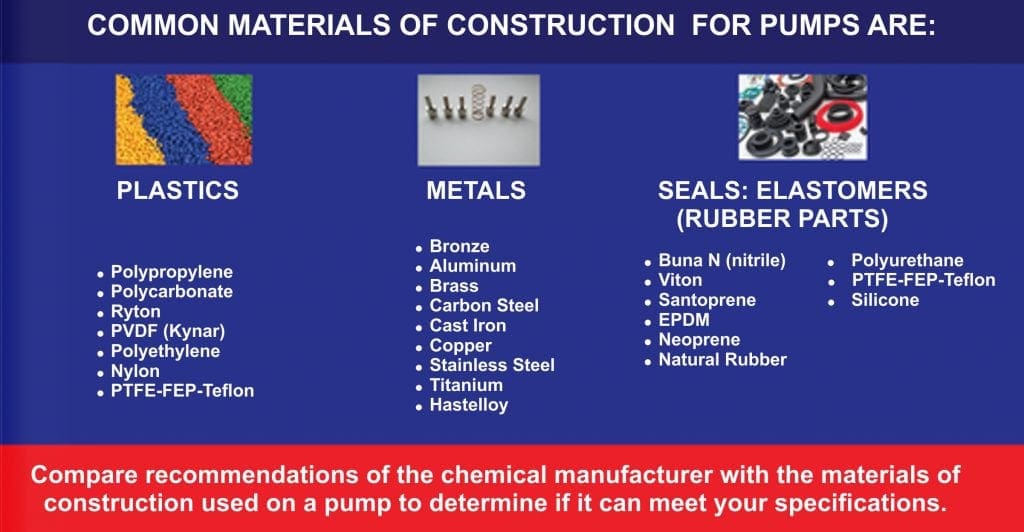 COMMON MATERIALS OF CONSTRUCTION FOR PUMPS ARE:

PLASTICS

- Polypropylene
- Polycarbonate
- Ryton
- PVDF (Kynar)
- Polyethylene
- Nylon
- PTFE-FEP-Teflon

METALS

- Bronze
- Aluminum
- Brass
- Carbon Steel
- Cast Iron
- Copper
- Stainless Steel
- Titanium
- Hastelloy

SEALS: ELASTOMERS (RUBBER PARTS)

- Buna N (nitrile)
- Viton
- Santoprene
- EPDM
- Neoprene
- Natural Rubber

- Polyurethane
- PTFE-FEP-Teflon
- Silicone

Compare recommendations of the chemical manufacturer with the materials of construction used on a pump to determine if it can meet your specifications.